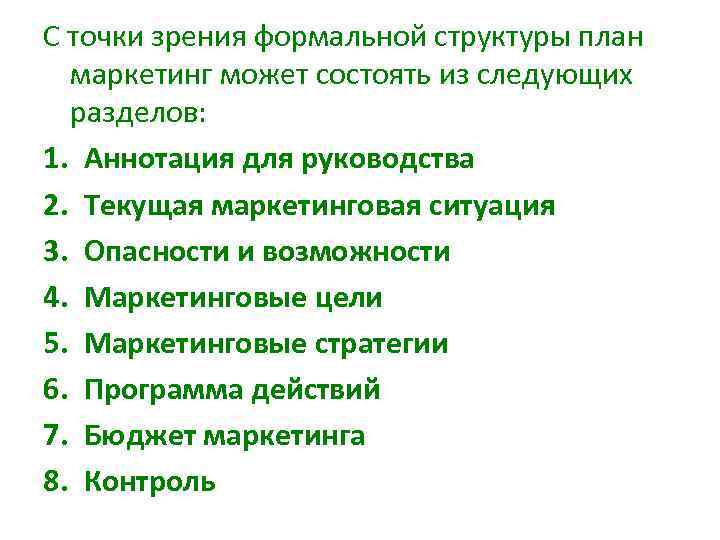 С точки зрения формальной структуры план маркетинг может состоять из следующих разделов:

1. Аннотация для руководства
2. Текущая маркетинговая ситуация
3. Опасности и возможности
4. Маркетинговые цели
5. Маркетинговые стратегии
6. Программа действий
7. Бюджет маркетинга
8. Контроль